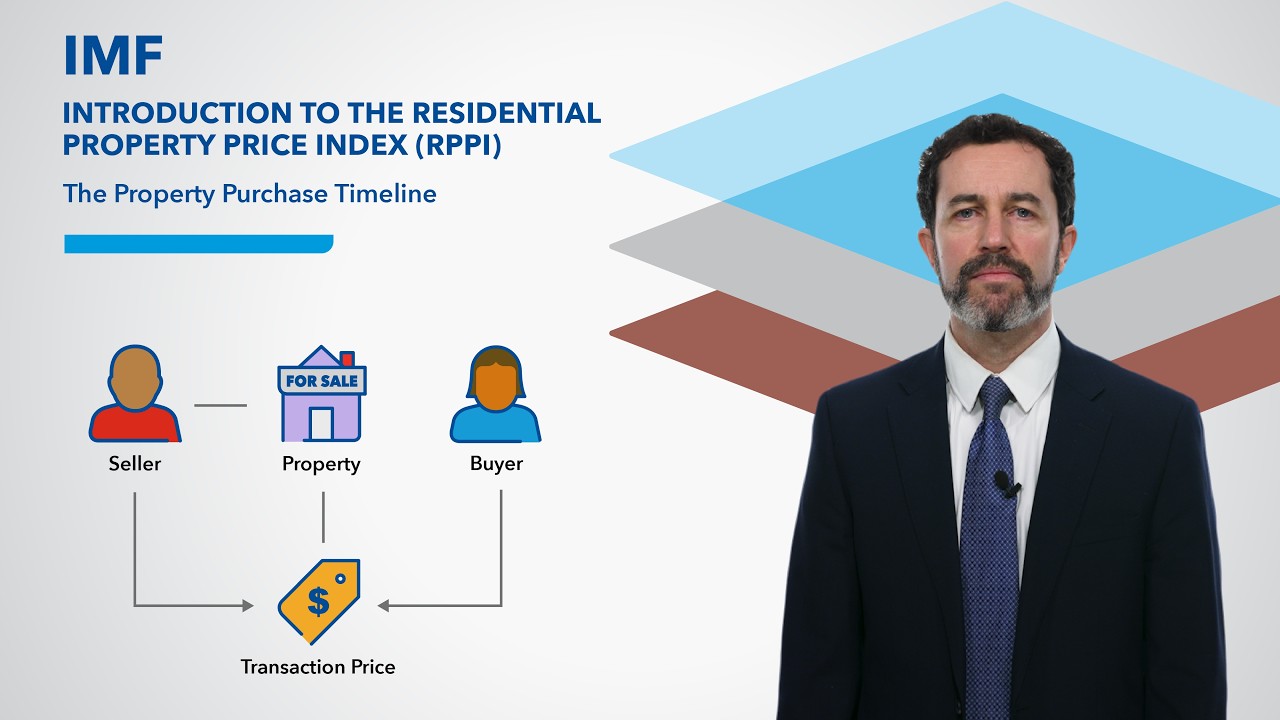 IMF

INTRODUCTION TO THE RESIDENTIAL PROPERTY PRICE INDEX (RPPI)

The Property Purchase Timeline

FOR SALE

Seller

Property

Buyer

$

Transaction Price